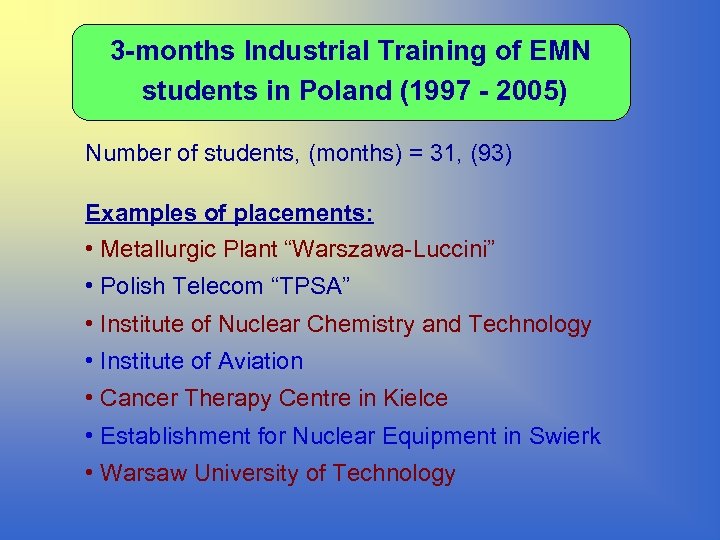 3-months Industrial Training of EMN students in Poland (1997 - 2005)

Number of students, (months) = 31, (93)

Examples of placements:

• Metallurgic Plant “Warszawa-Luccini”
• Polish Telecom “TPSA”
• Institute of Nuclear Chemistry and Technology
• Institute of Aviation
• Cancer Therapy Centre in Kielce
• Establishment for Nuclear Equipment in Swierk
• Warsaw University of Technology